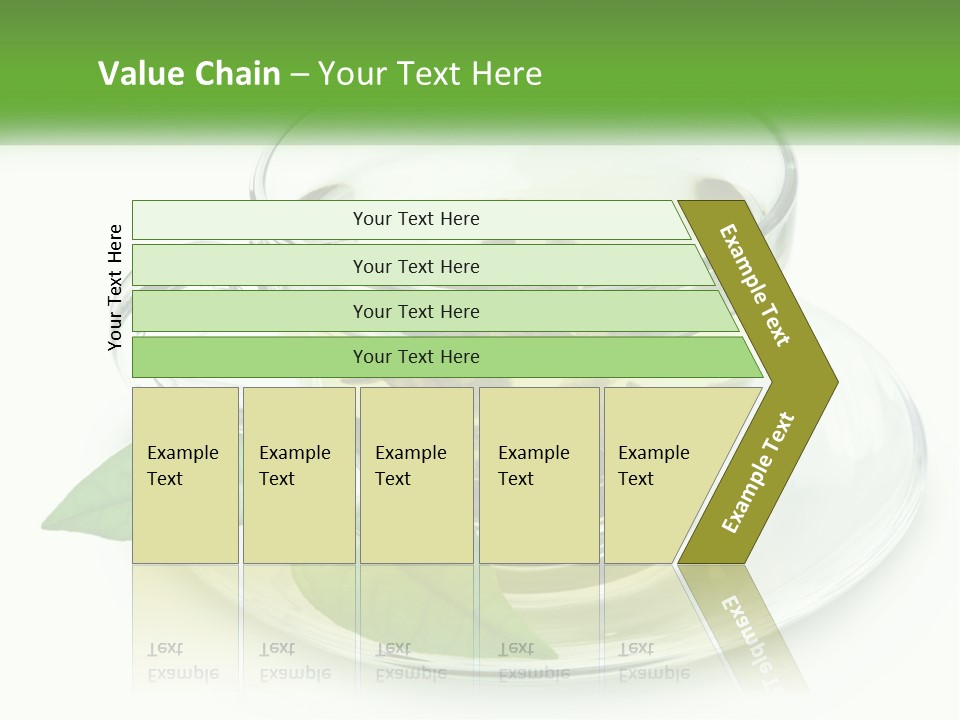 Value Chain – Your Text Here

Your Text Here

Your Text Here

Your Text Here

Your Text Here

Your Text Here

Example Text

Example Text

Example Text

Example Text

Example Text

Example Text

Example Text